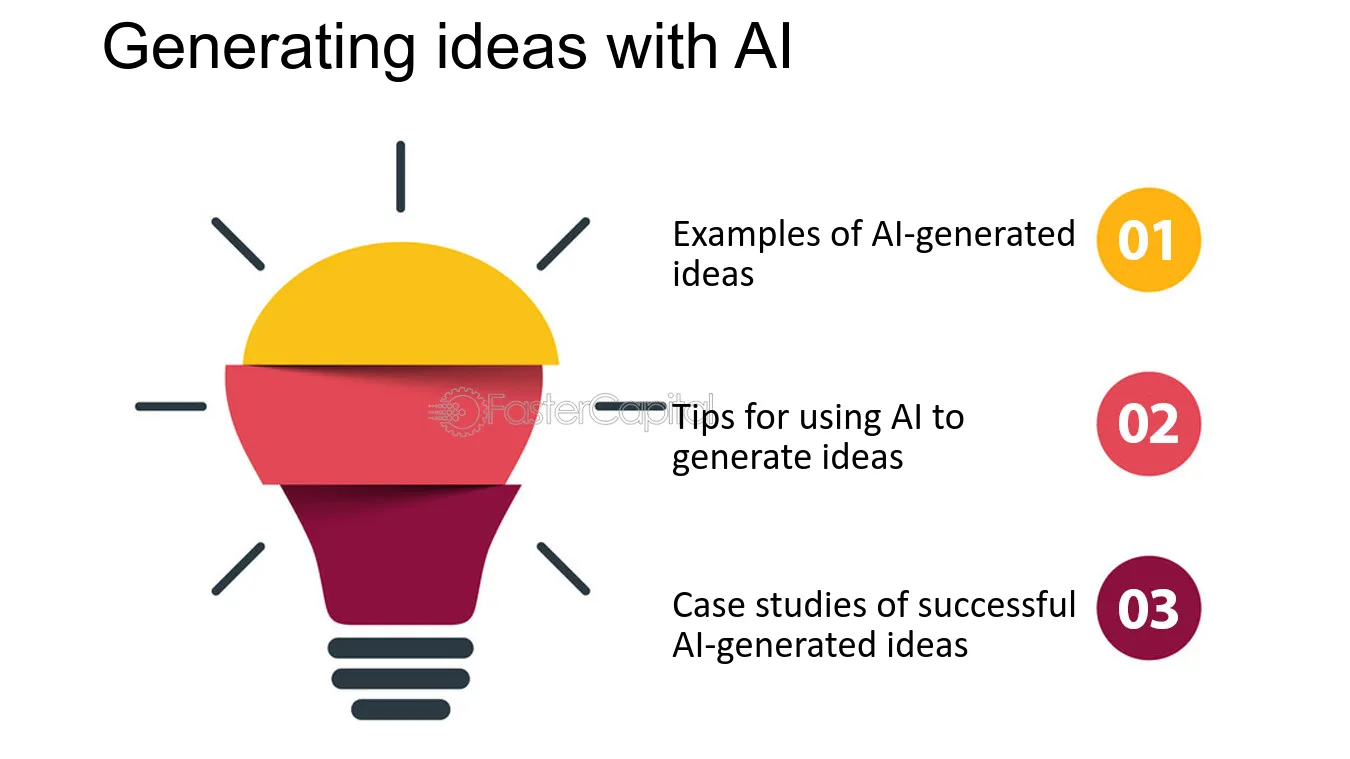 Generating ideas with AI

Examples of AI-generated ideas

01

Tips for using AI to generate ideas

02

Case studies of successful AI-generated ideas

03

FasterCapital